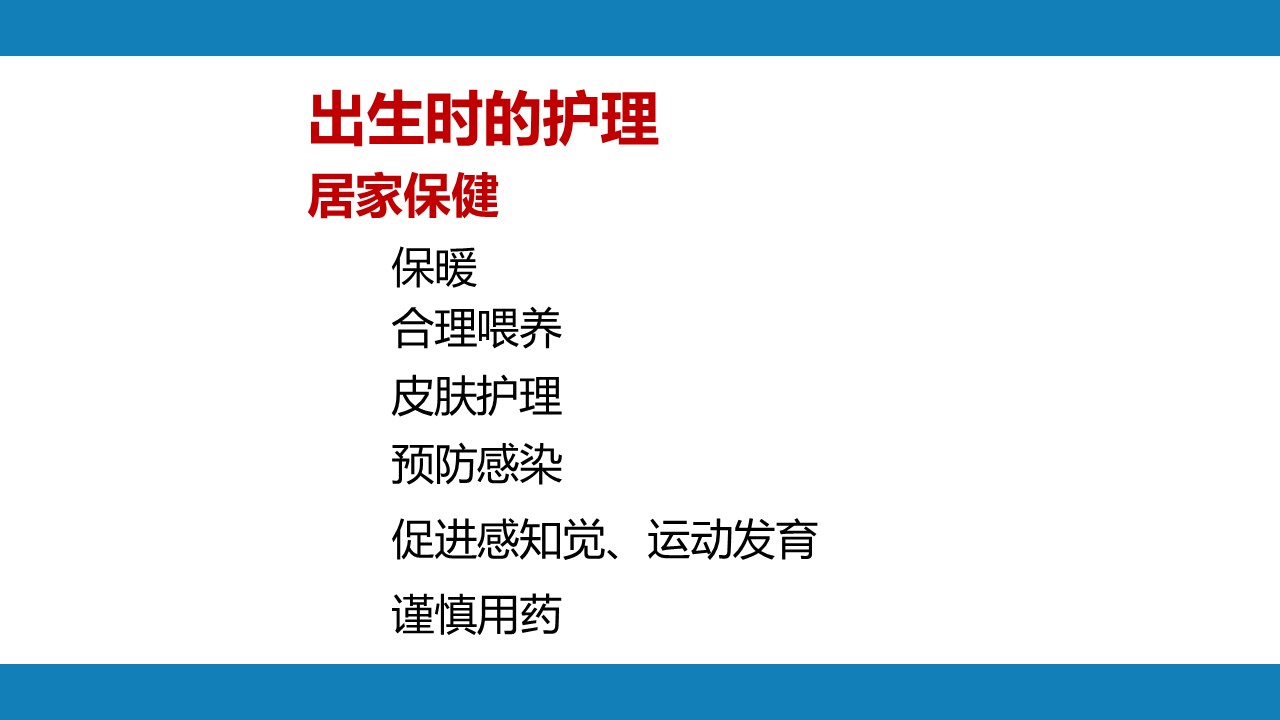 出生时的护理
居家保健

保暖
合理喂养
皮肤护理
预防感染
促进感知觉、运动发育
谨慎用药